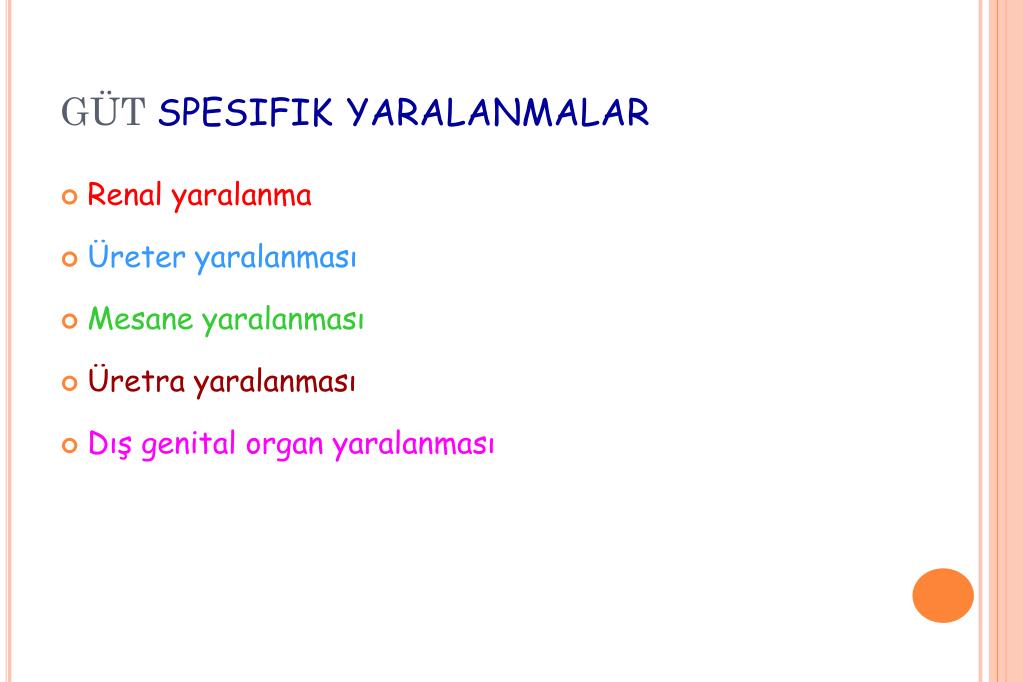 GÜT SPESIFIK YARALANMALAR

Renal yaralanma

Üreter yaralanması

Mesane yaralanması

Üretra yaralanması

Dış genital organ yaralanması